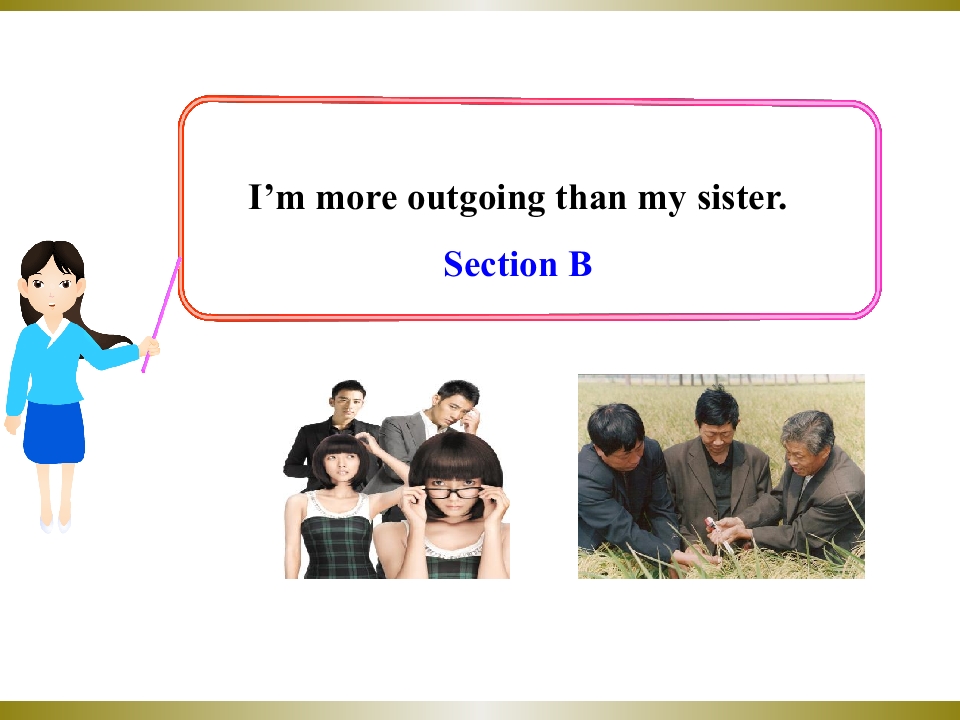 I’m more outgoing than my sister.

Section B